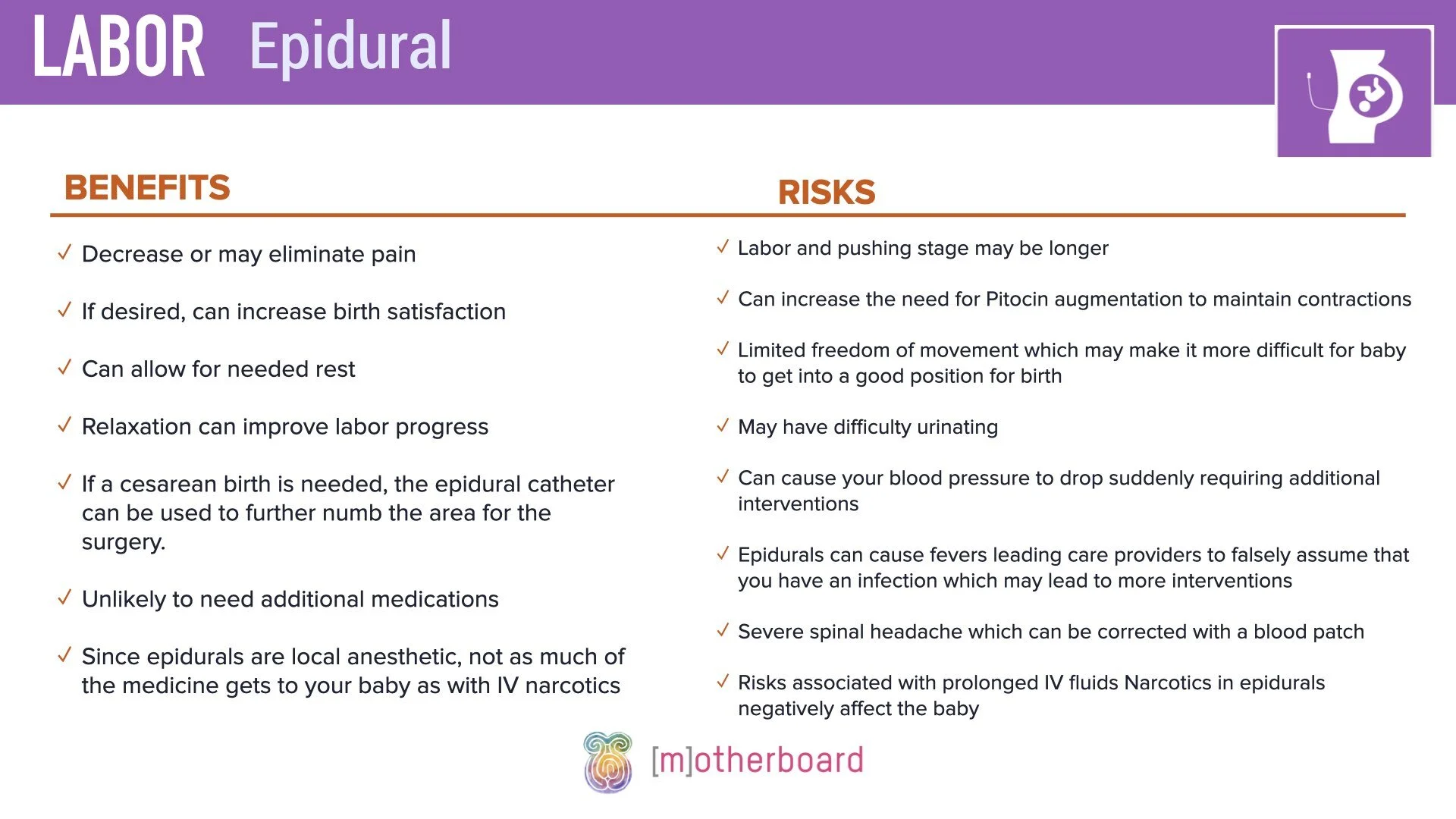 LABOR Epidural

BENEFITS

✓ Decrease or may eliminate pain

✓ If desired, can increase birth satisfaction

✓ Can allow for needed rest

✓ Relaxation can improve labor progress

✓ If a cesarean birth is needed, the epidural catheter can be used to further numb the area for the surgery.

✓ Unlikely to need additional medications

✓ Since epidurals are local anesthetic, not as much of the medicine gets to your baby as with IV narcotics

RISKS

✓ Labor and pushing stage may be longer

✓ Can increase the need for Pitocin augmentation to maintain contractions

✓ Limited freedom of movement which may make it more difficult for baby to get into a good position for birth

✓ May have difficulty urinating

✓ Can cause your blood pressure to drop suddenly requiring additional interventions

✓ Epidurals can cause fevers leading care providers to falsely assume that you have an infection which may lead to more interventions

✓ Severe spinal headache which can be corrected with a blood patch

✓ Risks associated with prolonged IV fluids Narcotics in epidurals negatively affect the baby

[m]otherboard